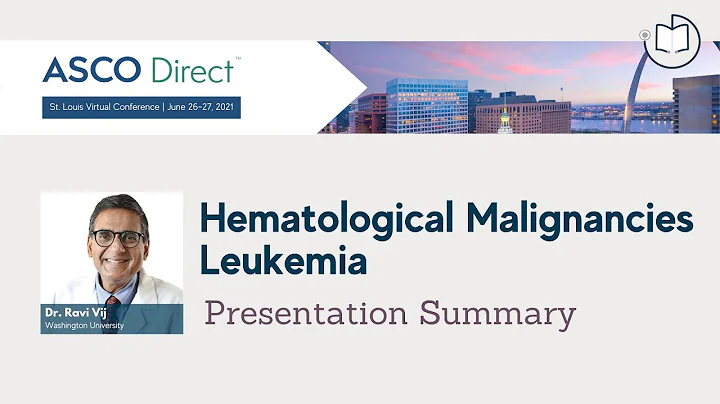 ASCO Direct™
St. Louis Virtual Conference | June 26-27, 2021

Dr. Ravi Vij
Washington University

Hematological Malignancies Leukemia

Presentation Summary